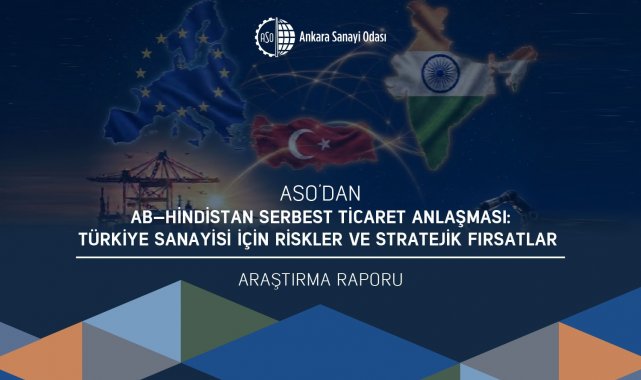 ASO Ankara Sanayi Odası

ASO'DAN
AB–HİNDİSTAN SERBEST TİCARET ANLAŞMASI:
TÜRKİYE SANAYİSİ İÇİN RİSKLER VE STRATEJİK FIRSATLAR

ARAŞTIRMA RAPORU